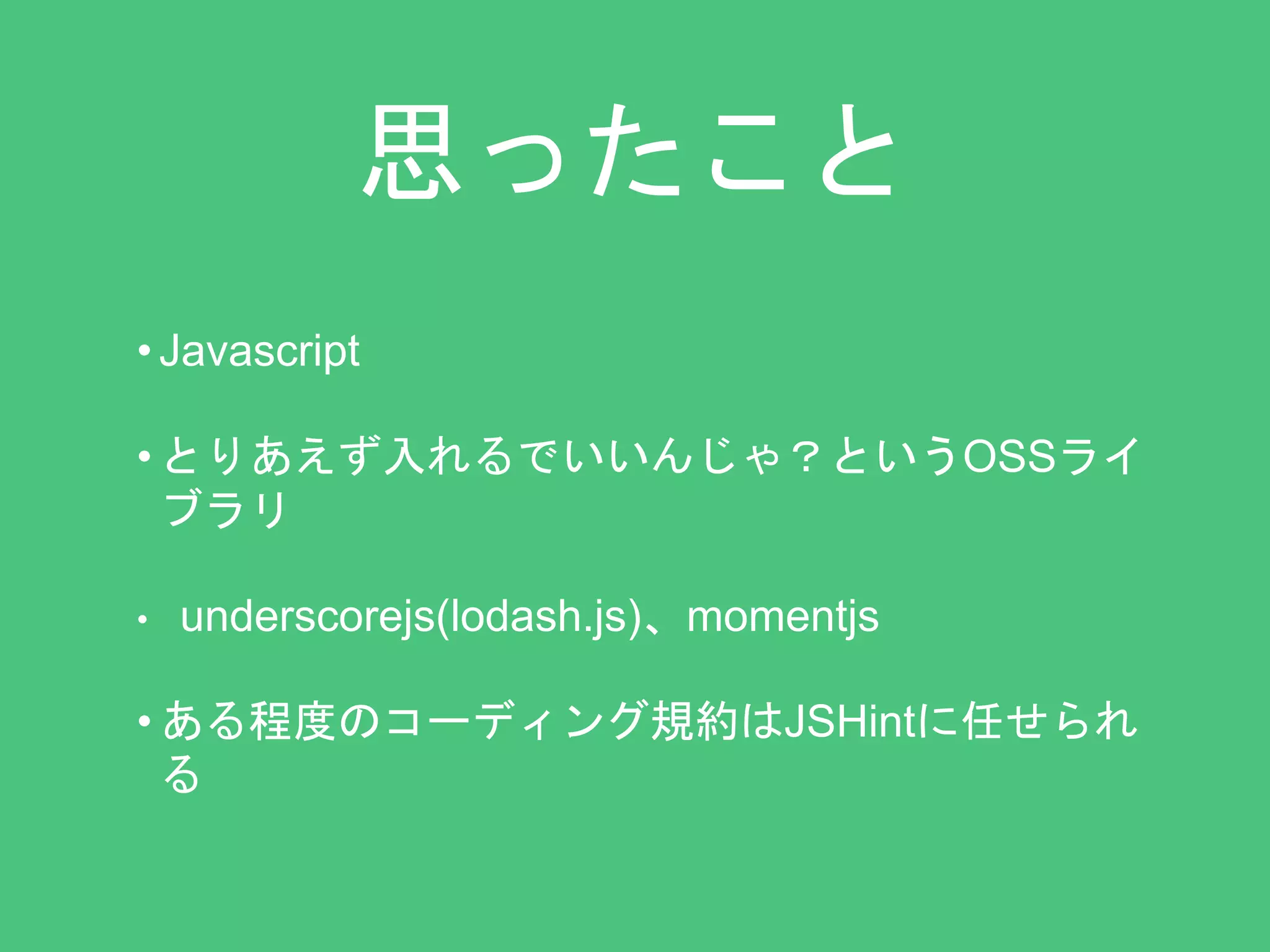 思ったこと

• Javascript

• とりあえず入れるでいいんじゃ？というOSSライブラリ

• underscorejs(lodash.js)、momentjs

• ある程度のコーディング規約はJSHintに任せられる